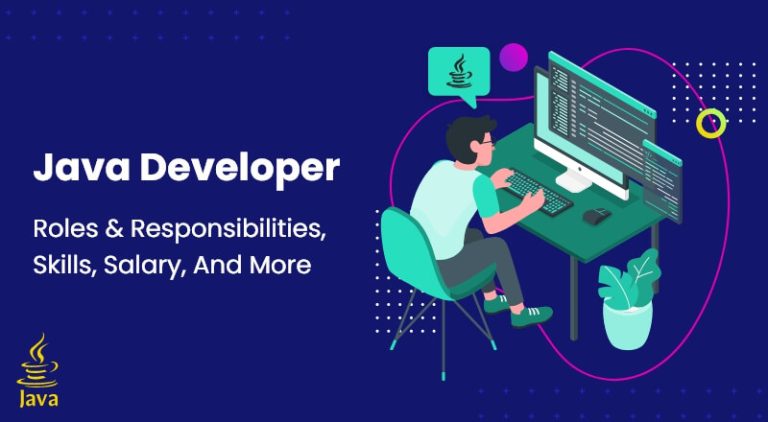 Java Developer

Roles & Responsibilities, Skills, Salary, And More

Java